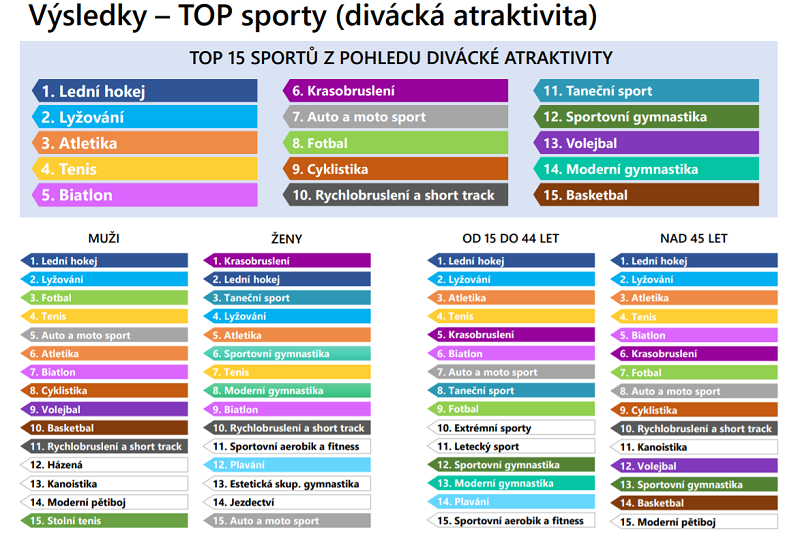 Výsledky – TOP sporty (divácká atraktivita)

TOP 15 SPORTŮ Z POHLEDU DIVÁCKÉ ATRAKTIVITY

1. Lední hokej
2. Lyžování
3. Atletika
4. Tenis
5. Biatlon

6. Krasobruslení
7. Auto a moto sport
8. Fotbal
9. Cyklistika
10. Rychlobruslení a short track

11. Taneční sport
12. Sportovní gymnastika
13. Volejbal
14. Moderní gymnastika
15. Basketbal

MUŽI
1. Lední hokej
2. Lyžování
3. Fotbal
4. Tenis
5. Auto a moto sport
6. Atletika
7. Biatlon
8. Cyklistika
9. Volejbal
10. Basketbal
11. Rychlobruslení a short track
12. Házená
13. Kanoistika
14. Moderní pětiboj
15. Stolní tenis

ŽENY
1. Krasobruslení
2. Lední hokej
3. Taneční sport
4. Lyžování
5. Atletika
6. Sportovní gymnastika
7. Tenis
8. Moderní gymnastika
9. Biatlon
10. Rychlobruslení a short track
11. Sportovní aerobik a fitness
12. Plavání
13. Estetická skup. gymnastika
14. Jezdectví
15. Auto a moto sport

OD 15 DO 44 LET
1. Lední hokej
2. Lyžování
3. Atletika
4. Tenis
5. Krasobruslení
6. Biatlon
7. Auto a moto sport
8. Taneční sport
9. Fotbal
10. Extrémní sporty
11. Letecký sport
12. Sportovní gymnastika
13. Moderní gymnastika
14. Plavání
15. Sportovní aerobik a fitness

NAD 45 LET
1. Lední hokej
2. Lyžování
3. Atletika
4. Tenis
5. Biatlon
6. Krasobruslení
7. Fotbal
8. Auto a moto sport
9. Cyklistika
10. Rychlobruslení a short track
11. Kanoistika
12. Volejbal
13. Sportovní gymnastika
14. Basketbal
15. Moderní pětiboj